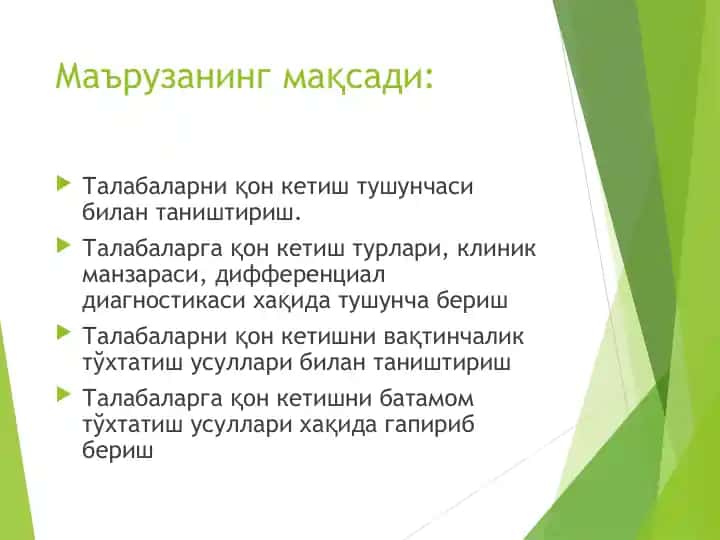 Маърузанинг мақсади:

Талабаларни қон кетиш тушунчаси билан таништириш.

Талабаларга қон кетиш турлари, клиник манзараси, дифференциал диагностикаси хақида тушунча бериш

Талабаларни қон кетишни вақтинчалик тўхтатиш усуллари билан таништириш

Талабаларга қон кетишни батамом тўхтатиш усуллари хақида гапириб бериш